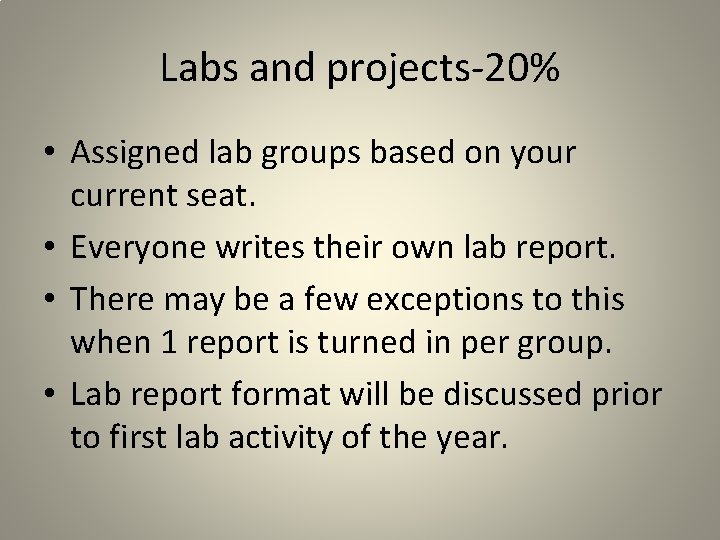 Labs and projects-20%

• Assigned lab groups based on your current seat.
• Everyone writes their own lab report.
• There may be a few exceptions to this when 1 report is turned in per group.
• Lab report format will be discussed prior to first lab activity of the year.